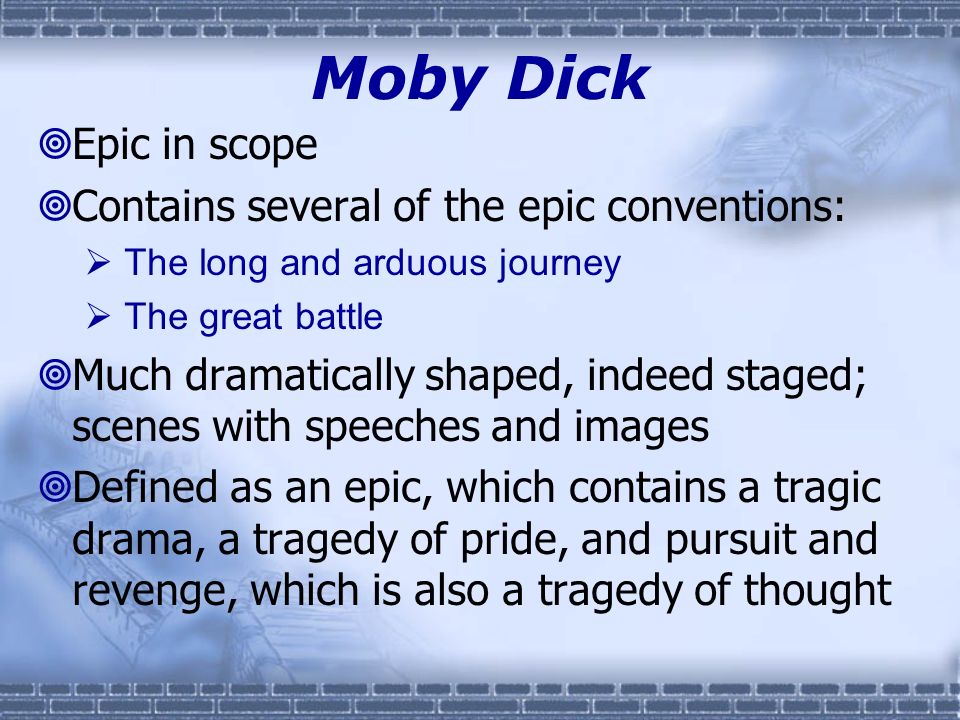 Moby Dick

Epic in scope

Contains several of the epic conventions:

The long and arduous journey

The great battle

Much dramatically shaped, indeed staged; scenes with speeches and images

Defined as an epic, which contains a tragic drama, a tragedy of pride, and pursuit and revenge, which is also a tragedy of thought